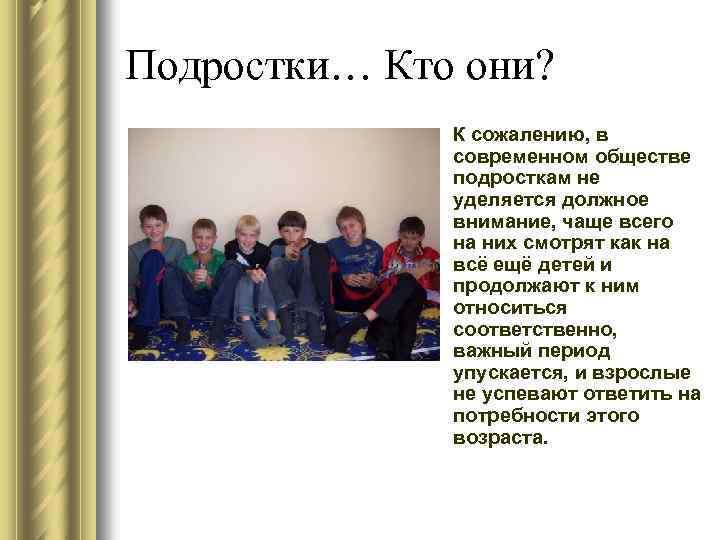 Подростки… Кто они?

К сожалению, в современном обществе подросткам не уделяется должное внимание, чаще всего на них смотрят как на всё ещё детей и продолжают к ним относиться соответственно, важный период упускается, и взрослые не успевают ответить на потребности этого возраста.